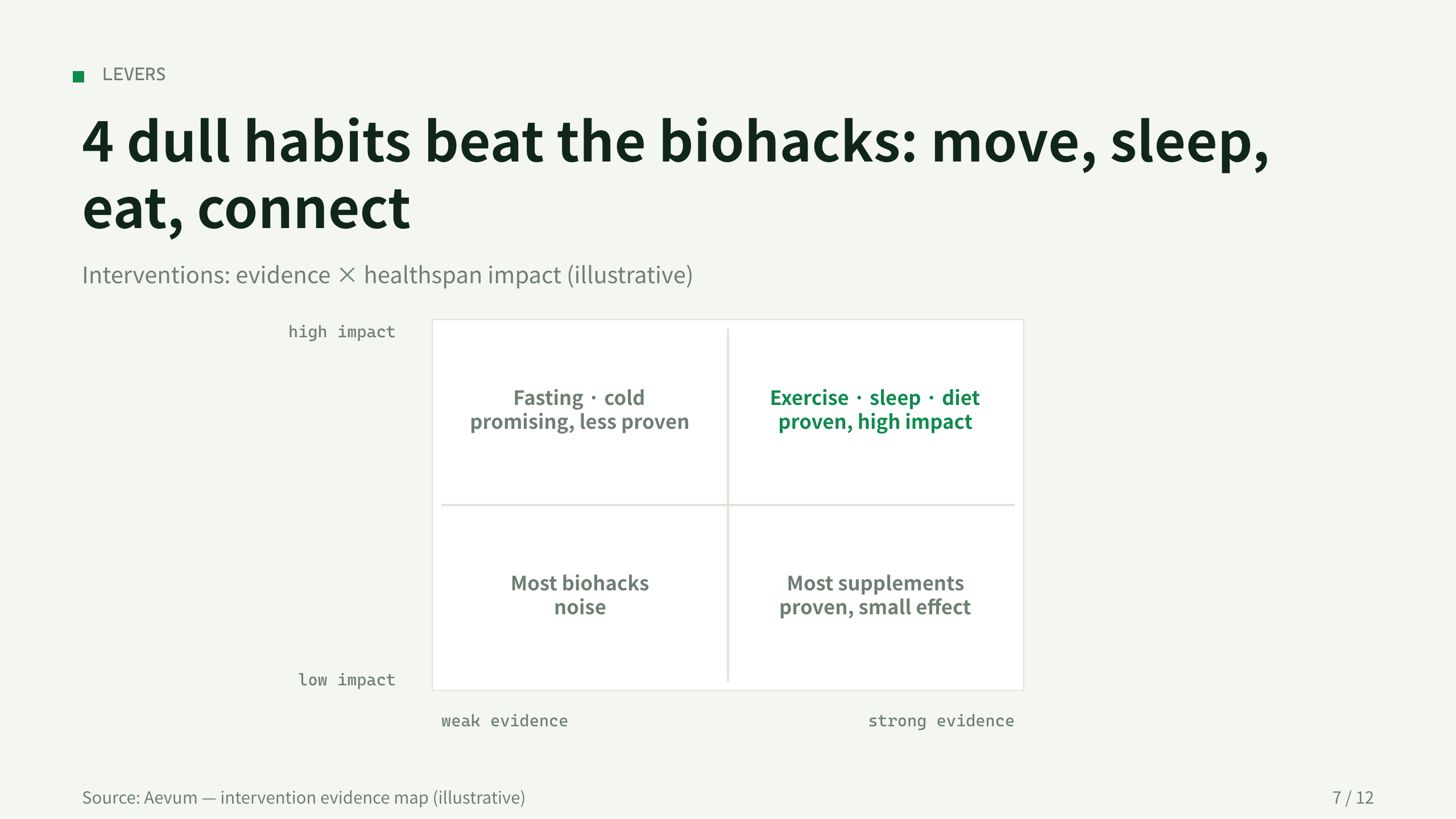 LEVERS

4 dull habits beat the biohacks: move, sleep, eat, connect

Interventions: evidence × healthspan impact (illustrative)

high impact

Fasting · cold
promising, less proven

Exercise · sleep · diet
proven, high impact

Most biohacks
noise

Most supplements
proven, small effect

low impact

weak evidence

strong evidence

Source: Aevum — intervention evidence map (illustrative)

7 / 12